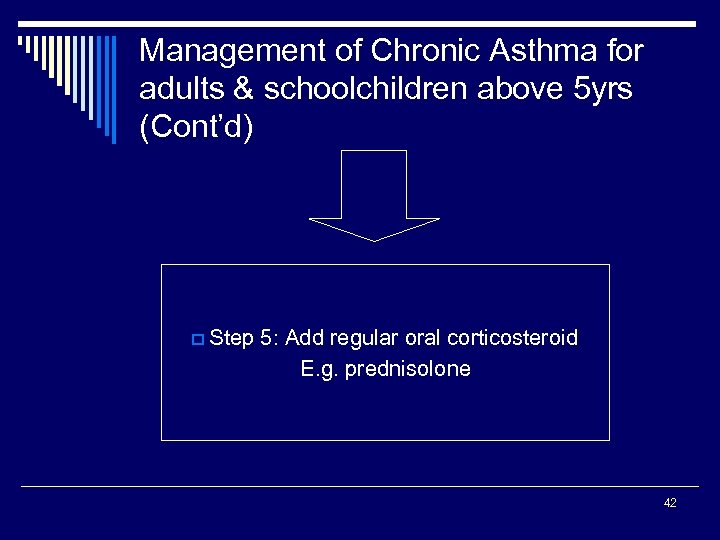 Management of Chronic Asthma for adults & schoolchildren above 5yrs (Cont'd)

Step 5: Add regular oral corticosteroid
E.g. prednisolone

42